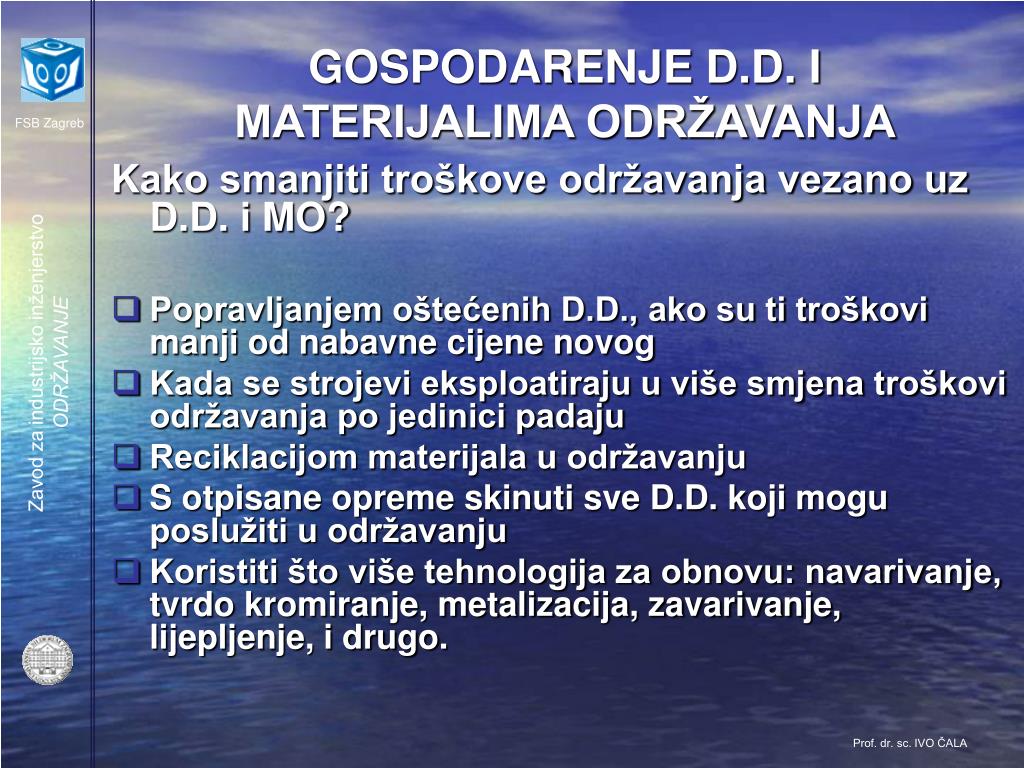 FSB Zagreb

Zavod za industrijsko inženjerstvo
ODRŽAVANJE

GOSPODARENJE D.D. I MATERIJALIMA ODRŽAVANJA

Kako smanjiti troškove održavanja vezano uz D.D. i MO?

Popravljanjem oštećenih D.D., ako su ti troškovi manji od nabavne cijene novog
Kada se strojevi eksploatiraju u više smjena troškovi održavanja po jedinici padaju
Reciklacijom materijala u održavanju
S otpisane opreme skinuti sve D.D. koji mogu poslužiti u održavanju
Koristiti što više tehnologija za obnovu: navarivanje, tvrdo kromiranje, metalizacija, zavarivanje, lijepljenje, i drugo.

Prof. dr. sc. IVO ČALA